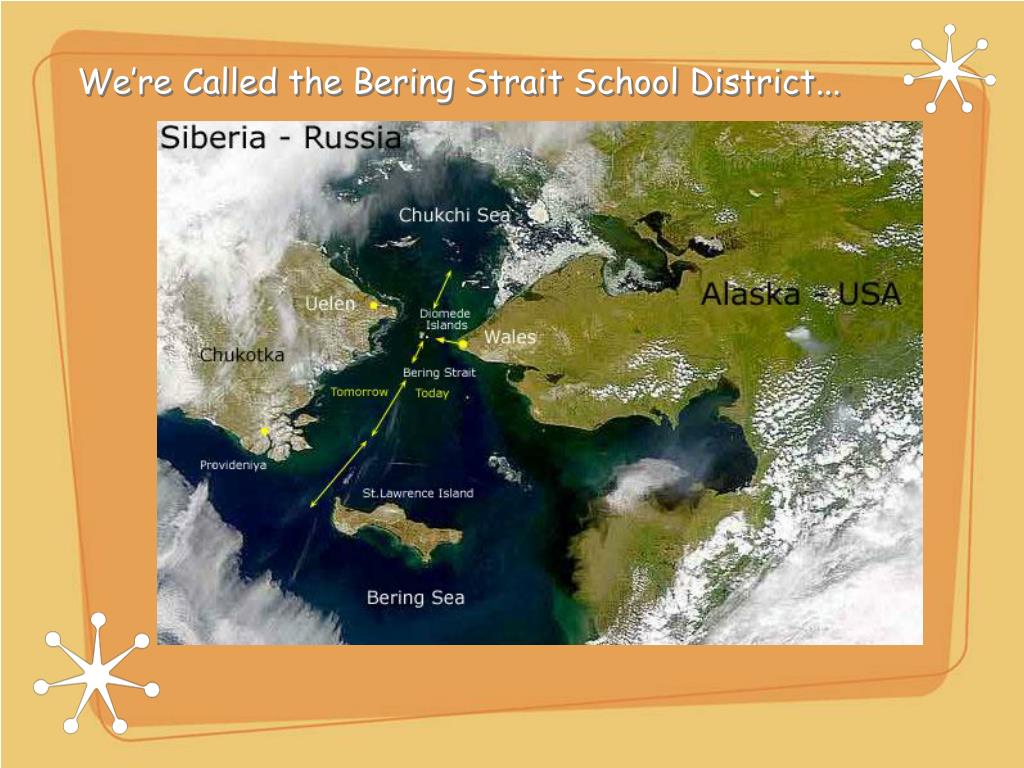 We're Called the Bering Strait School District...

Siberia - Russia

Chukchi Sea

Alaska - USA

Uelen

Diomede Islands

Wales

Chukotka

Bering Strait

Tomorrow

Today

Provideniya

St.Lawrence Island

Bering Sea